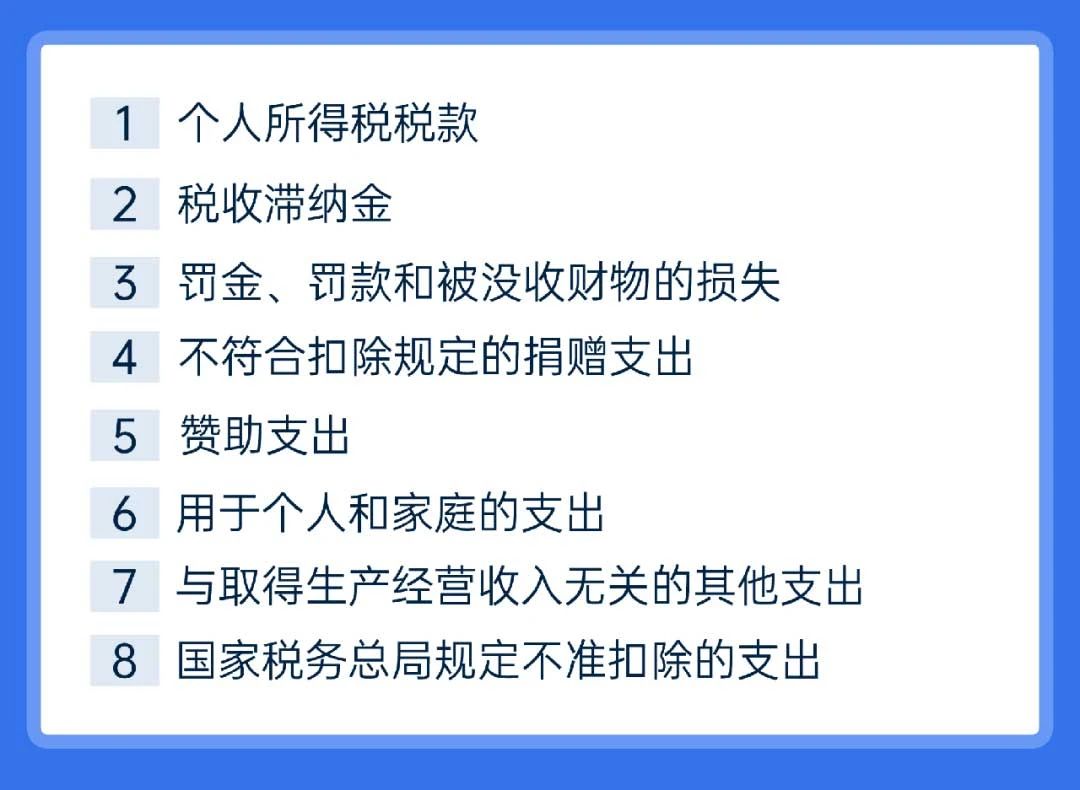 1 个人所得税税款

2 税收滞纳金

3 罚金、罚款和被没收财物的损失

4 不符合扣除规定的捐赠支出

5 赞助支出

6 用于个人和家庭的支出

7 与取得生产经营收入无关的其他支出

8 国家税务总局规定不准扣除的支出